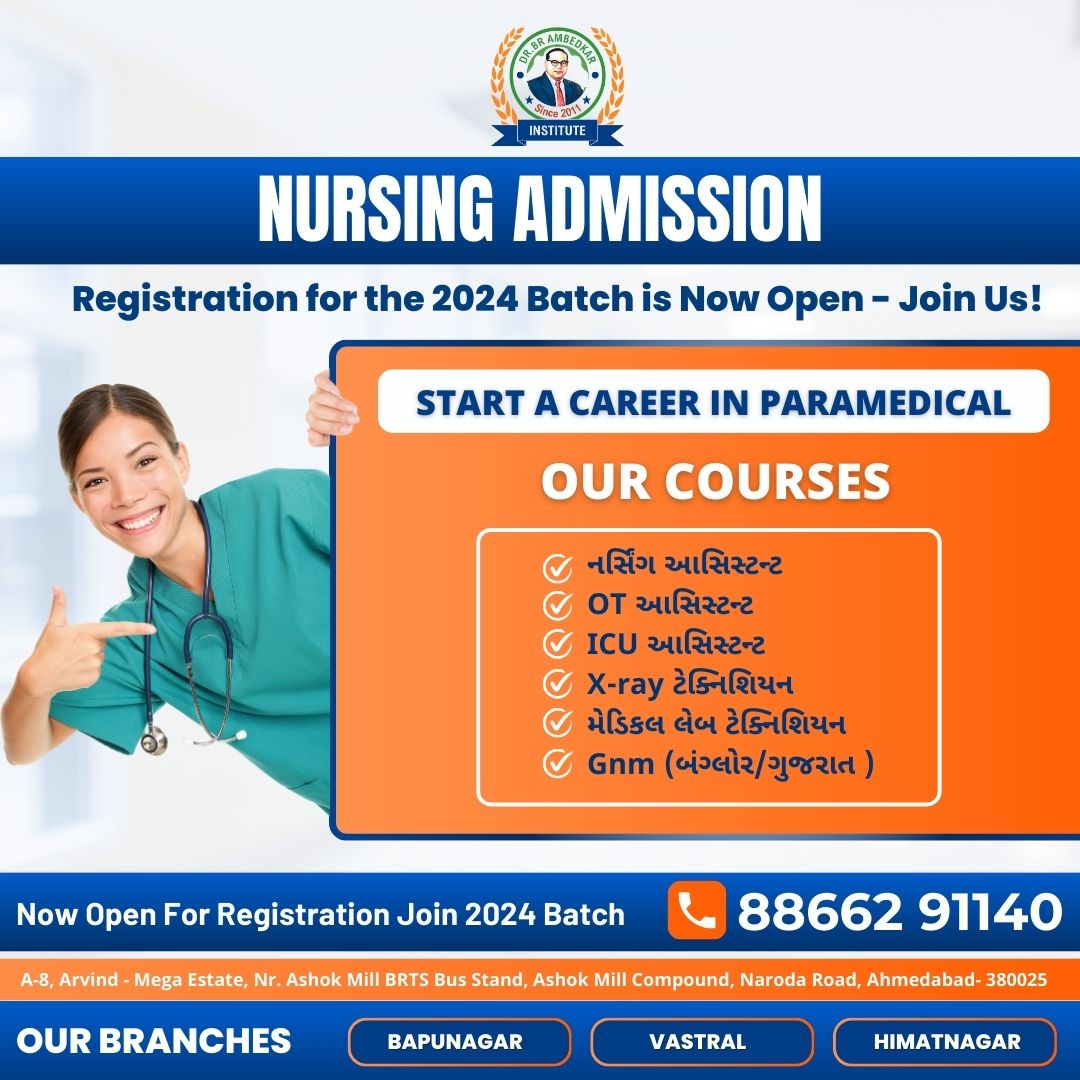 DR BR AMBEDKAR
Since 2011
INSTITUTE

NURSING ADMISSION

Registration for the 2024 Batch is Now Open - Join Us!

START A CAREER IN PARAMEDICAL

OUR COURSES

નર્સિંગ આસિસ્ટન્ટ
OT આસિસ્ટન્ટ
ICU આસિસ્ટન્ટ
X-ray ટેક્નિશિયન
મેડિકલ લેબ ટેક્નિશિયન
Gnm (બંગ્લોર/ગુજરાત )

Now Open For Registration Join 2024 Batch

88662 91140

A-8, Arvind - Mega Estate, Nr. Ashok Mill BRTS Bus Stand, Ashok Mill Compound, Naroda Road, Ahmedabad- 380025

OUR BRANCHES

BAPUNAGAR

VASTRAL

HIMATNAGAR